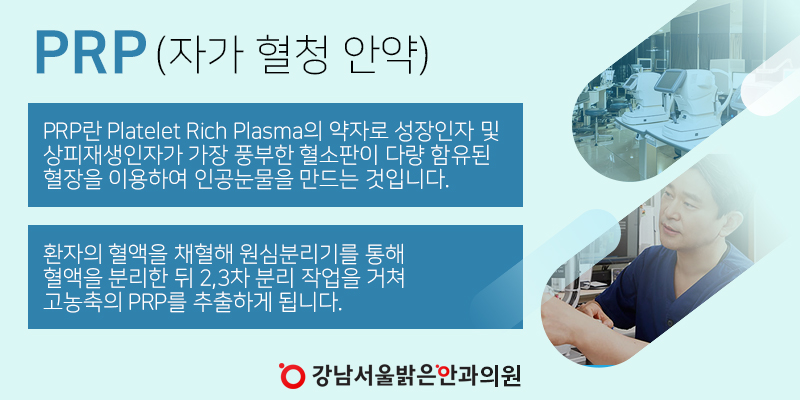 PRP (자가 혈청 안약)

PRP란 Platelet Rich Plasma의 약자로 성장인자 및 상피재생인자가 가장 풍부한 혈소판이 다량 함유된 혈장을 이용하여 인공눈물을 만드는 것입니다.

환자의 혈액을 채혈해 원심분리기를 통해 혈액을 분리한 뒤 2,3차 분리 작업을 거쳐 고농축의 PRP를 추출하게 됩니다.

강남서울밝은안과의원